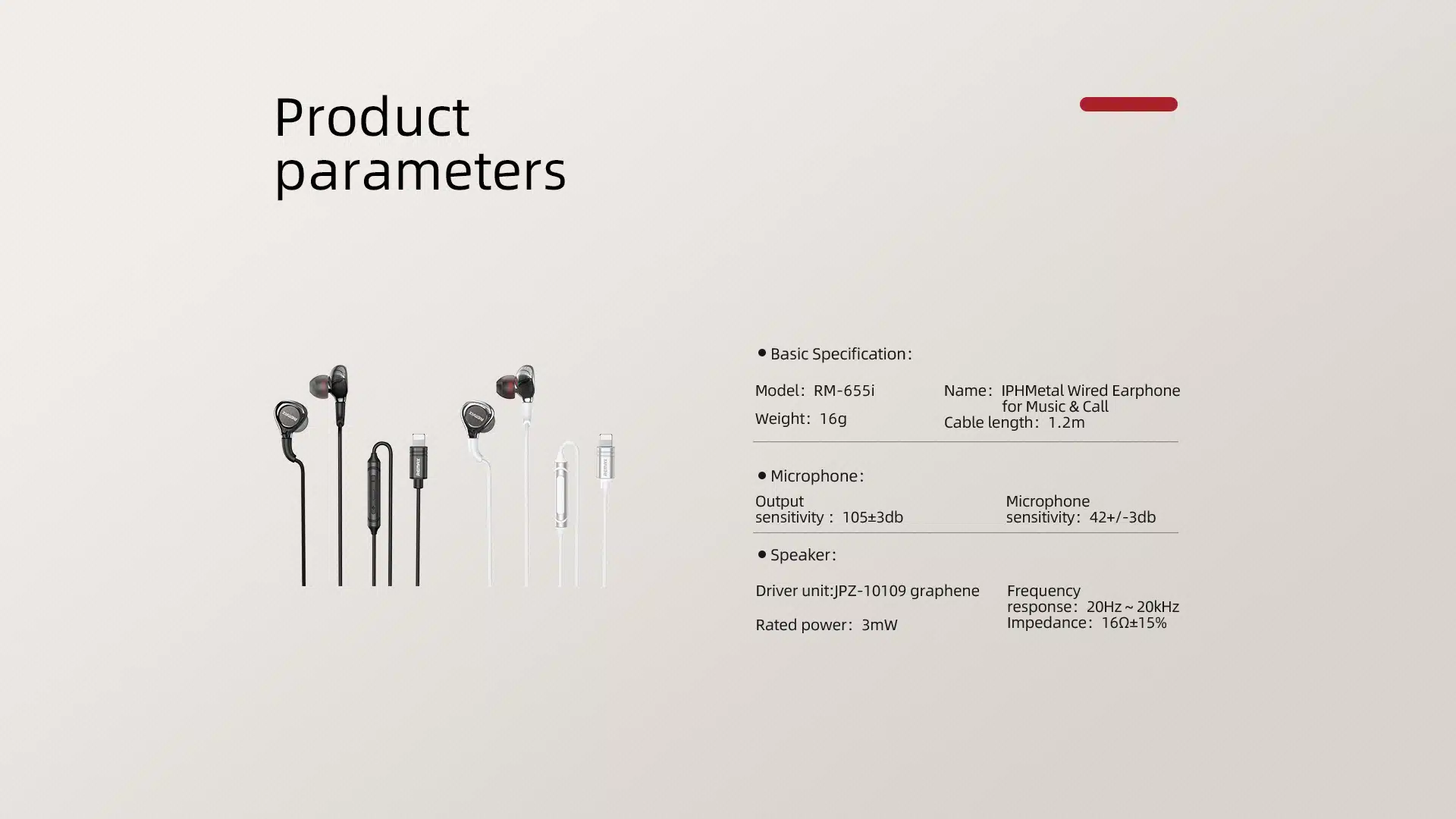 Product parameters

● Basic Specification：

Model：RM-655i

Weight：16g

Name：IPHMetal Wired Earphone for Music & Call

Cable length：1.2m

● Microphone：

Output sensitivity：105±3db

Microphone sensitivity：42+/-3db

● Speaker：

Driver unit:JPZ-10109 graphene

Rated power：3mW

Frequency response：20Hz ~ 20kHz

Impedance：16Ω±15%